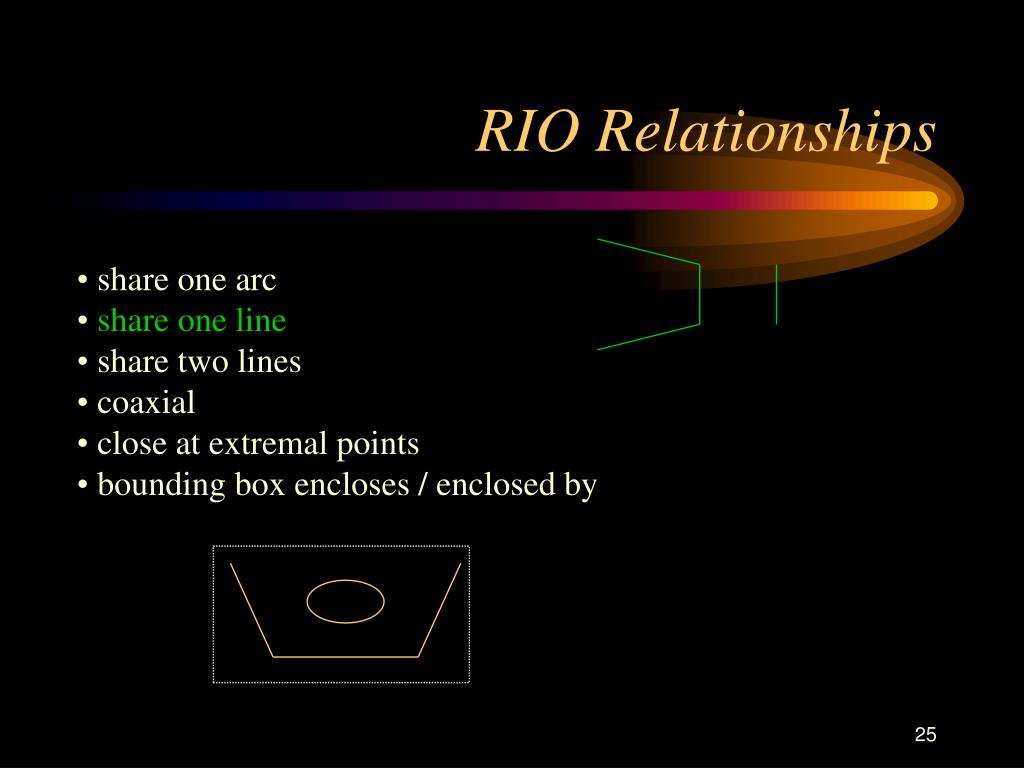 RIO Relationships

• share one arc
• share one line
• share two lines
• coaxial
• close at extremal points
• bounding box encloses / enclosed by

25